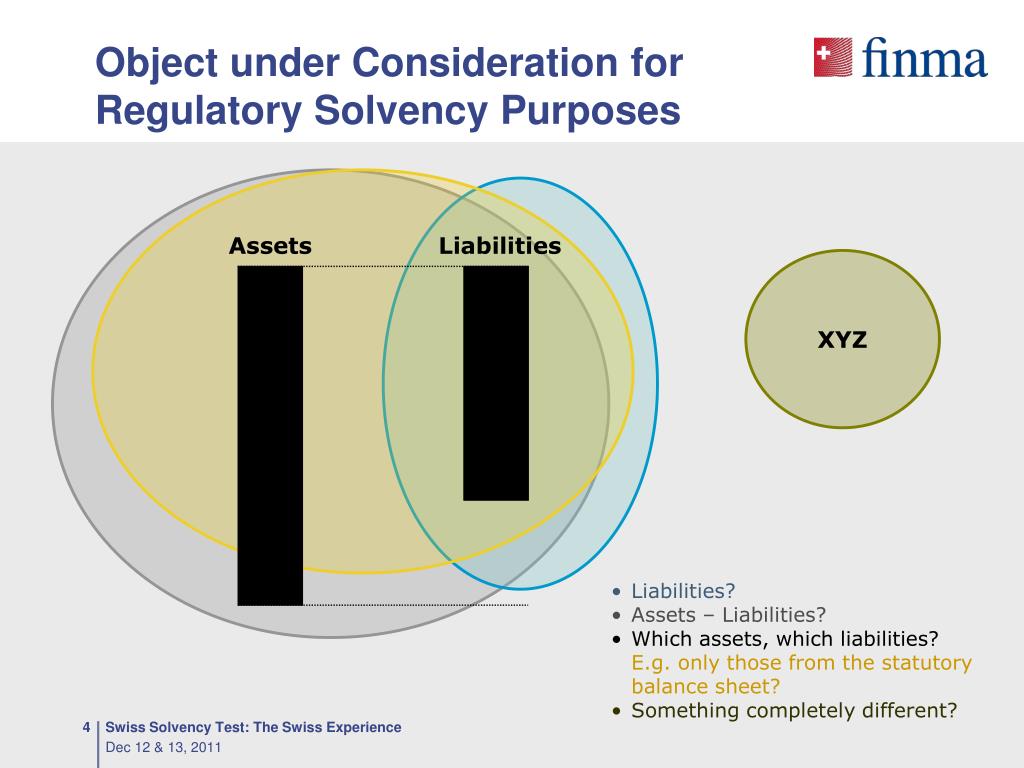 Object under Consideration for Regulatory Solvency Purposes

finma

Assets

Liabilities

XYZ

• Liabilities?
• Assets – Liabilities?
• Which assets, which liabilities? E.g. only those from the statutory balance sheet?
• Something completely different?

4 Swiss Solvency Test: The Swiss Experience
Dec 12 & 13, 2011